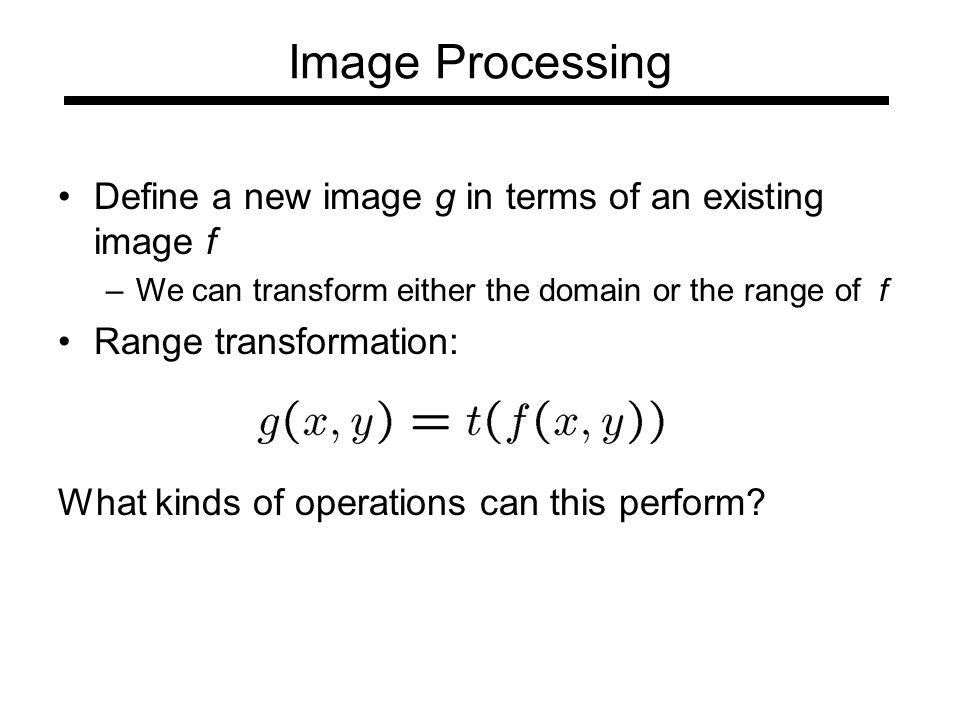 Image Processing

• Define a new image $g$ in terms of an existing image $f$
– We can transform either the domain or the range of $f$
• Range transformation:

$g(x, y) = t(f(x, y))$

What kinds of operations can this perform?